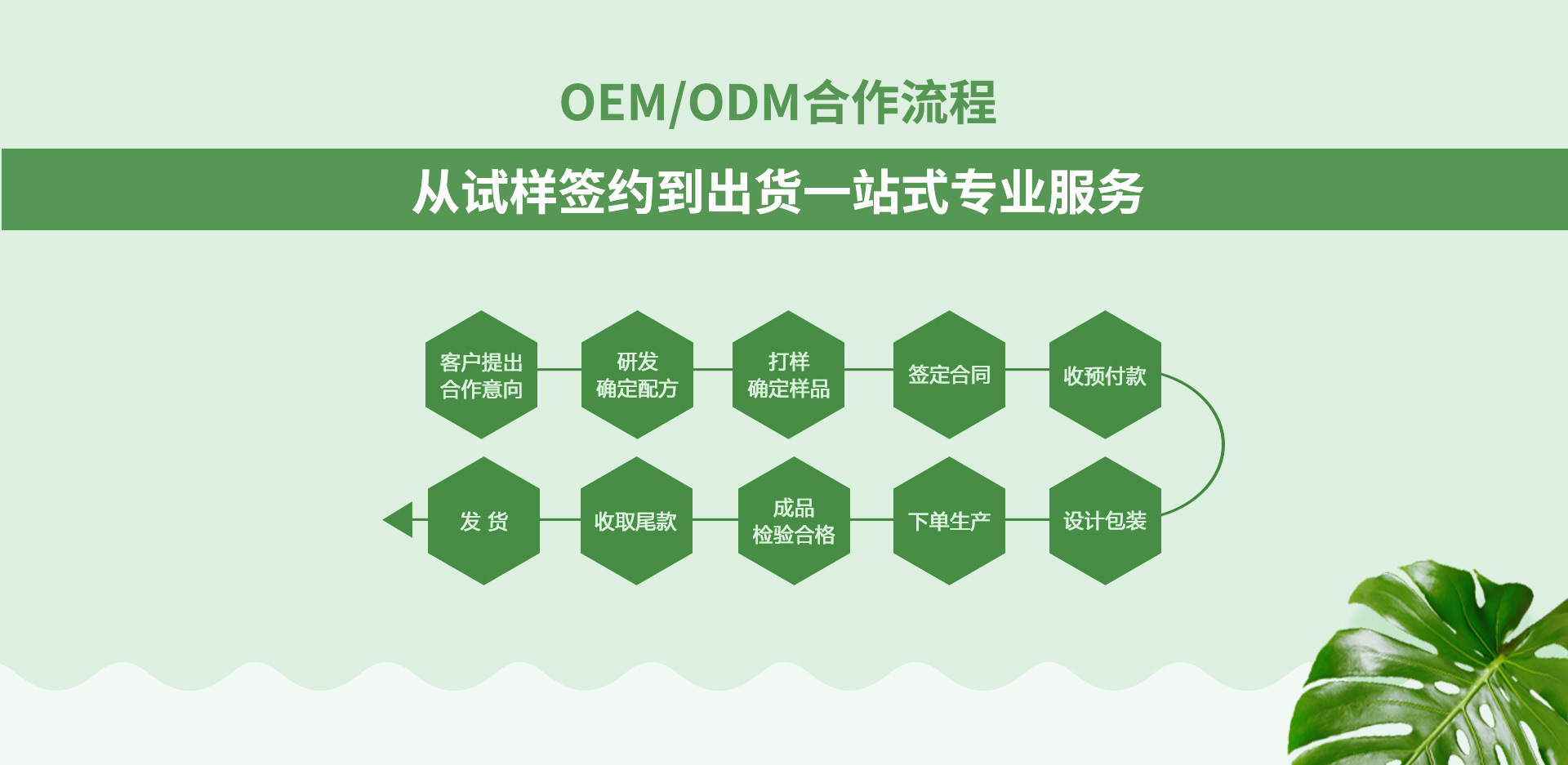 OEM/ODM合作流程

从试样签约到出货一站式专业服务

客户提出合作意向

研发确定配方

打样确定样品

签定合同

收预付款

设计包装

下单生产

成品检验合格

收取尾款

发 货